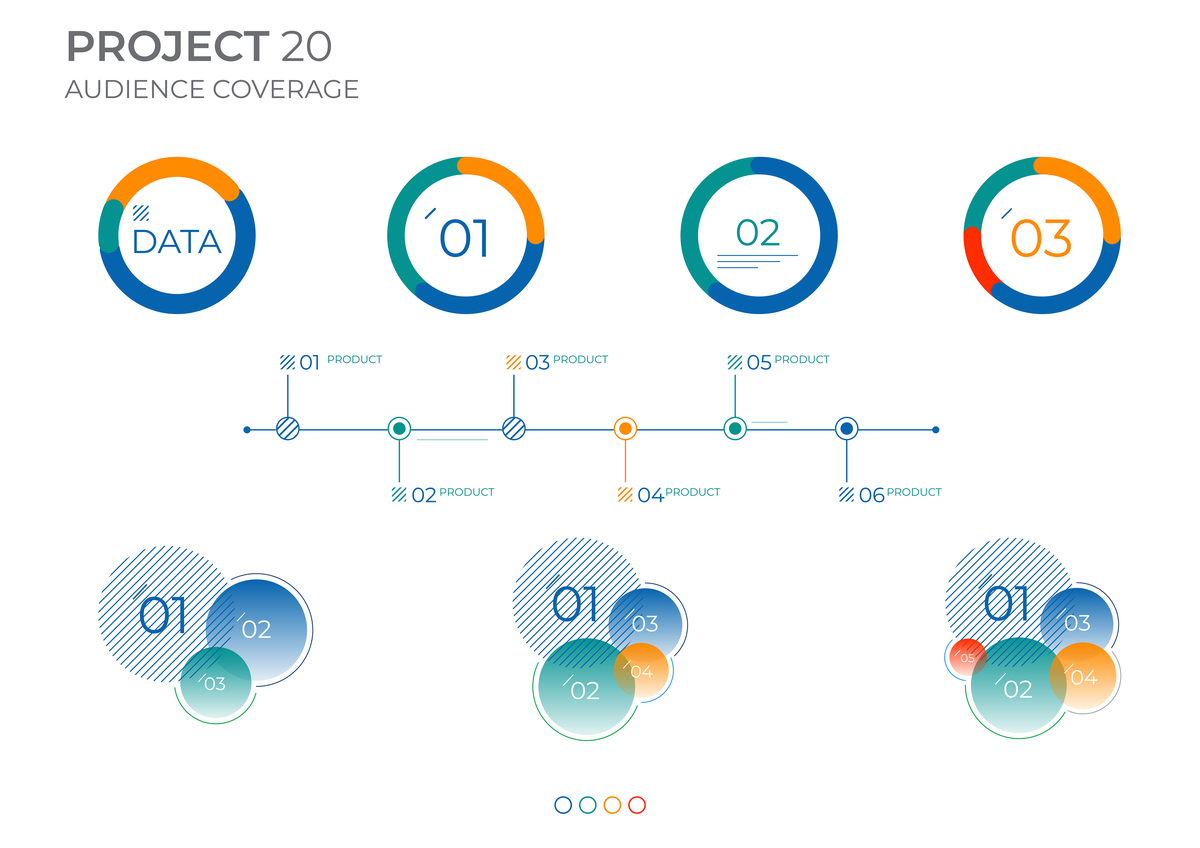 PROJECT 20
AUDIENCE COVERAGE

DATA

01

02

03

01 PRODUCT
03 PRODUCT
05 PRODUCT
02 PRODUCT
04 PRODUCT
06 PRODUCT

01
02
03

01
03
04
02

01
03
05
02
04